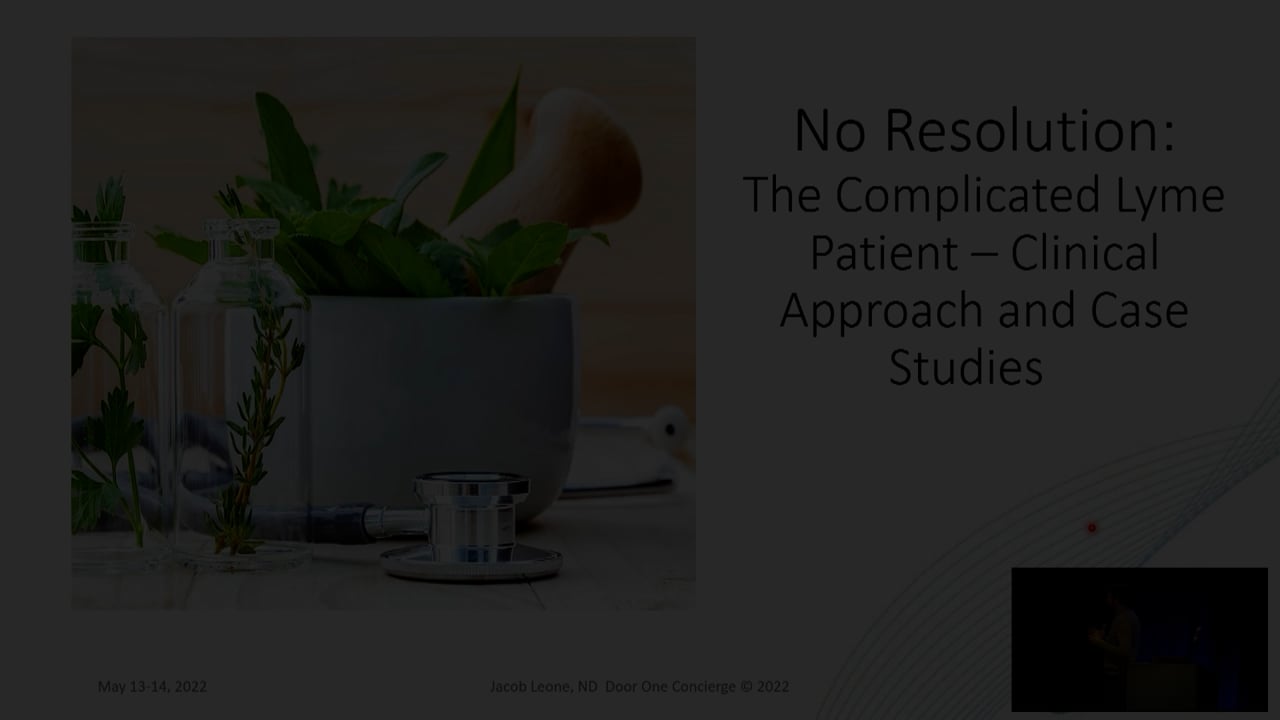 No Resolution:
The Complicated Lyme Patient – Clinical Approach and Case Studies

May 13-14, 2022

Jacob Leone, ND Door One Concierge © 2022